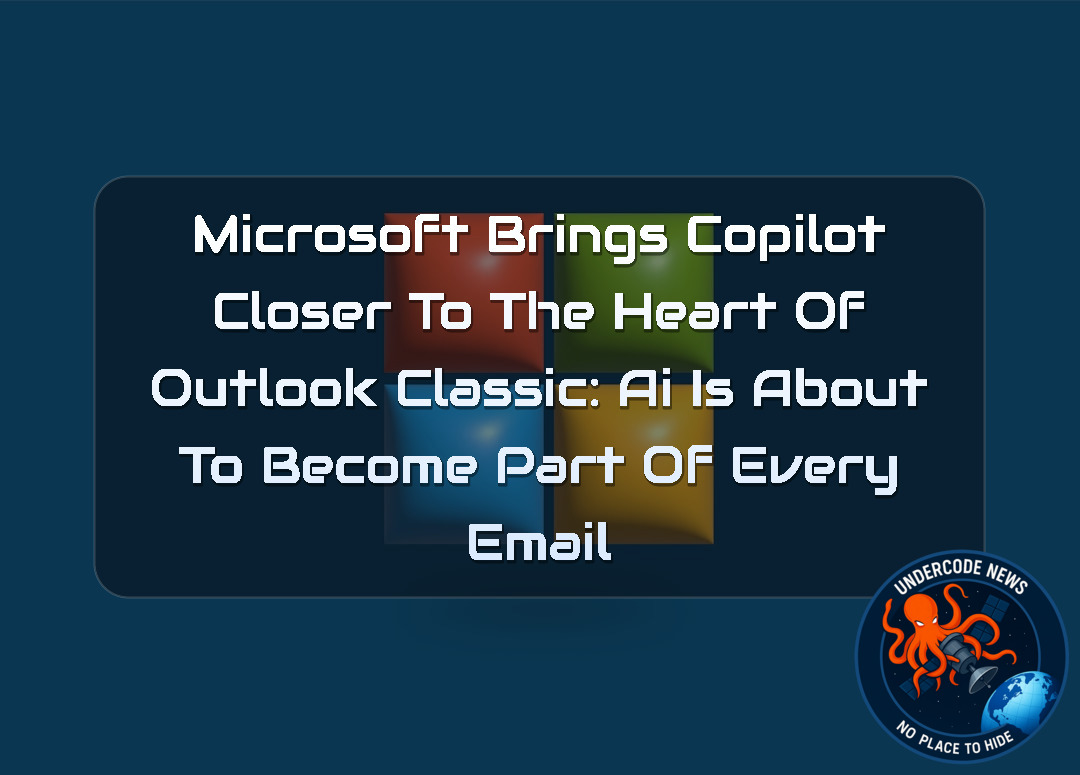 Microsoft Brings Copilot Closer To The Heart Of Outlook Classic: Ai Is About To Become Part Of Every Email

UNDERCODE NEWS

NO PLACE TO HIDE